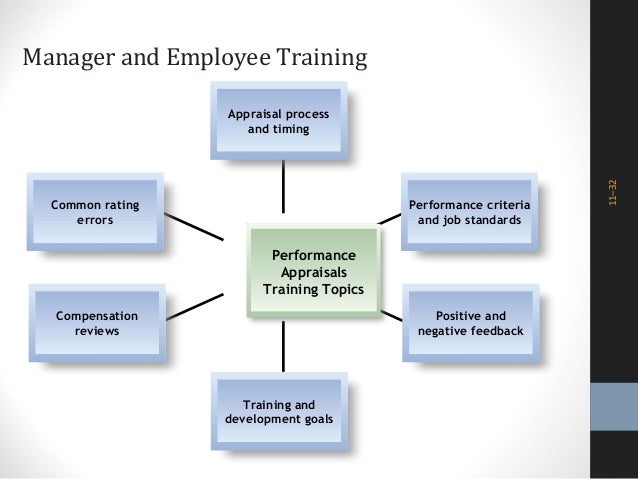 Manager and Employee Training

Appraisal process and timing

Common rating errors

Performance criteria and job standards

Performance Appraisals Training Topics

Compensation reviews

Positive and negative feedback

Training and development goals

11–32